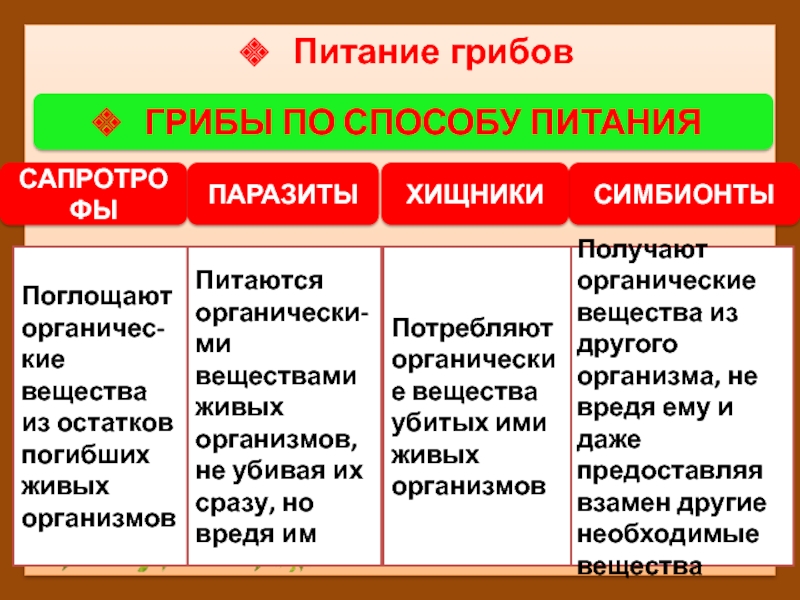 Питание грибов

ГРИБЫ ПО СПОСОБУ ПИТАНИЯ

| САПРОТРОФЫ | ПАРАЗИТЫ | ХИЩНИКИ | СИМБИОНТЫ |
|---|---|---|---|
| Поглощают органические вещества из остатков погибших живых организмов | Питаются органическими веществами живых организмов, не убивая их сразу, но вредя им | Потребляют органические вещества убитых ими живых организмов | Получают органические вещества из другого организма, не вредя ему и даже предоставляя взамен другие необходимые вещества |